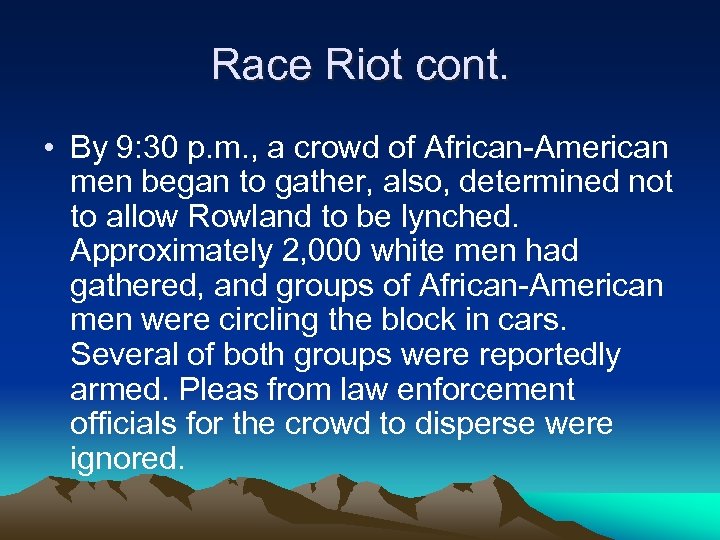 Race Riot cont.

• By 9:30 p.m., a crowd of African-American men began to gather, also, determined not to allow Rowland to be lynched. Approximately 2,000 white men had gathered, and groups of African-American men were circling the block in cars. Several of both groups were reportedly armed. Pleas from law enforcement officials for the crowd to disperse were ignored.